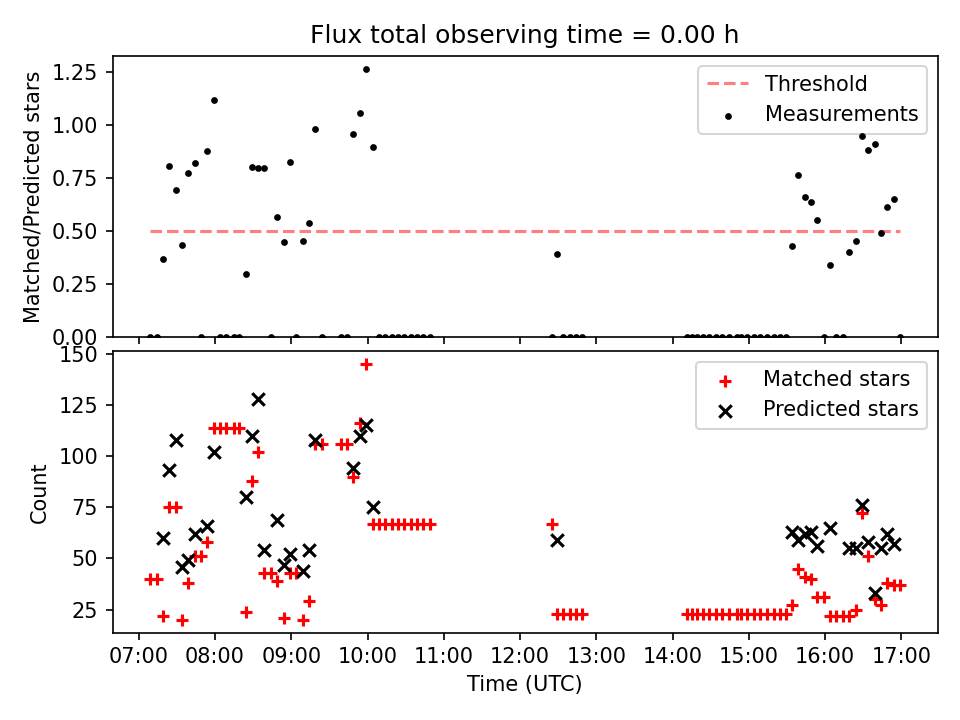 Flux total observing time = 0.00 h

Matched/Predicted stars

1.25
1.00
0.75
0.50
0.25
0.00

Threshold
Measurements

Count

150
125
100
75
50
25

Matched stars
Predicted stars

07:00 08:00 09:00 10:00 11:00 12:00 13:00 14:00 15:00 16:00 17:00

Time (UTC)